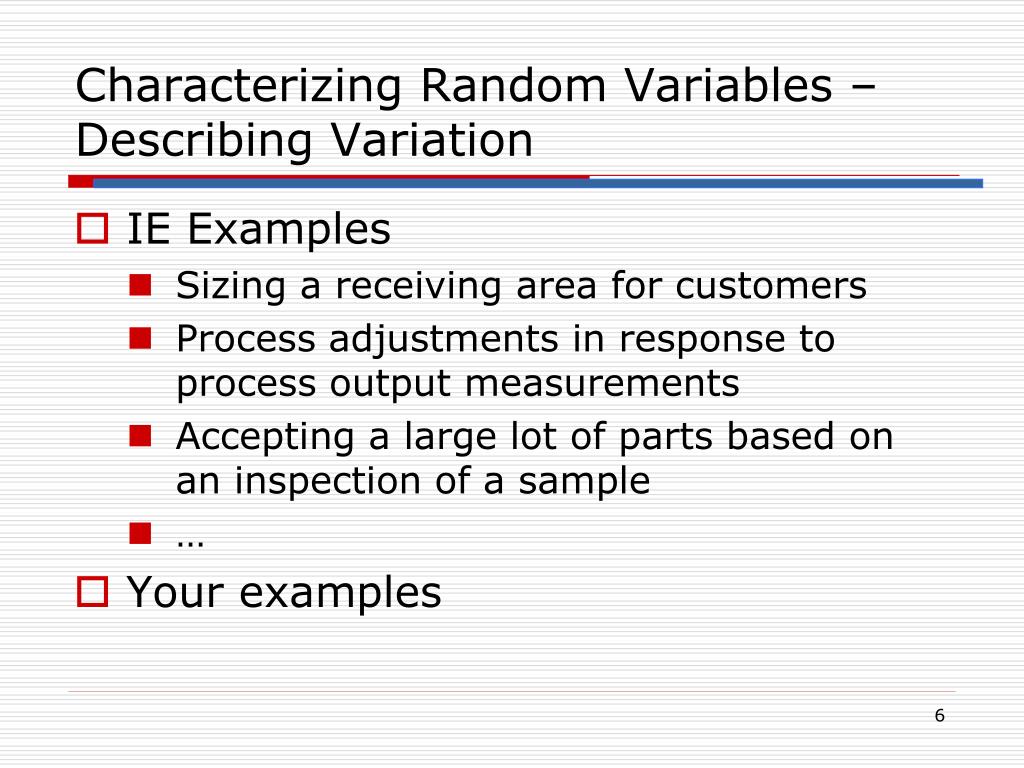 Characterizing Random Variables – Describing Variation

IE Examples
Sizing a receiving area for customers
Process adjustments in response to process output measurements
Accepting a large lot of parts based on an inspection of a sample
…

Your examples

6